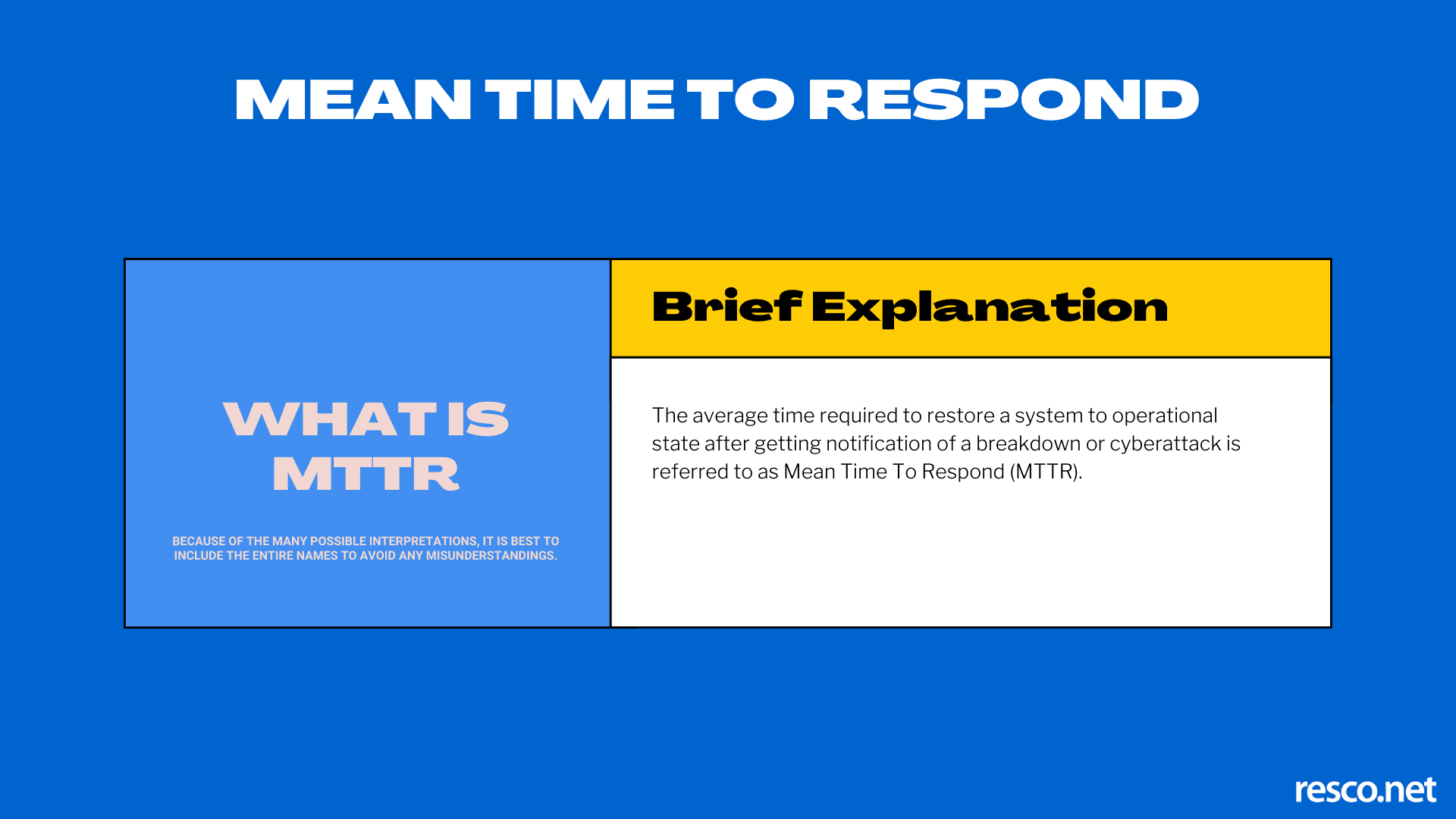 MEAN TIME TO RESPOND

WHAT IS MTTR

BECAUSE OF THE MANY POSSIBLE INTERPRETATIONS, IT IS BEST TO INCLUDE THE ENTIRE NAMES TO AVOID ANY MISUNDERSTANDINGS.

Brief Explanation

The average time required to restore a system to operational state after getting notification of a breakdown or cyberattack is referred to as Mean Time To Respond (MTTR).

resco.net